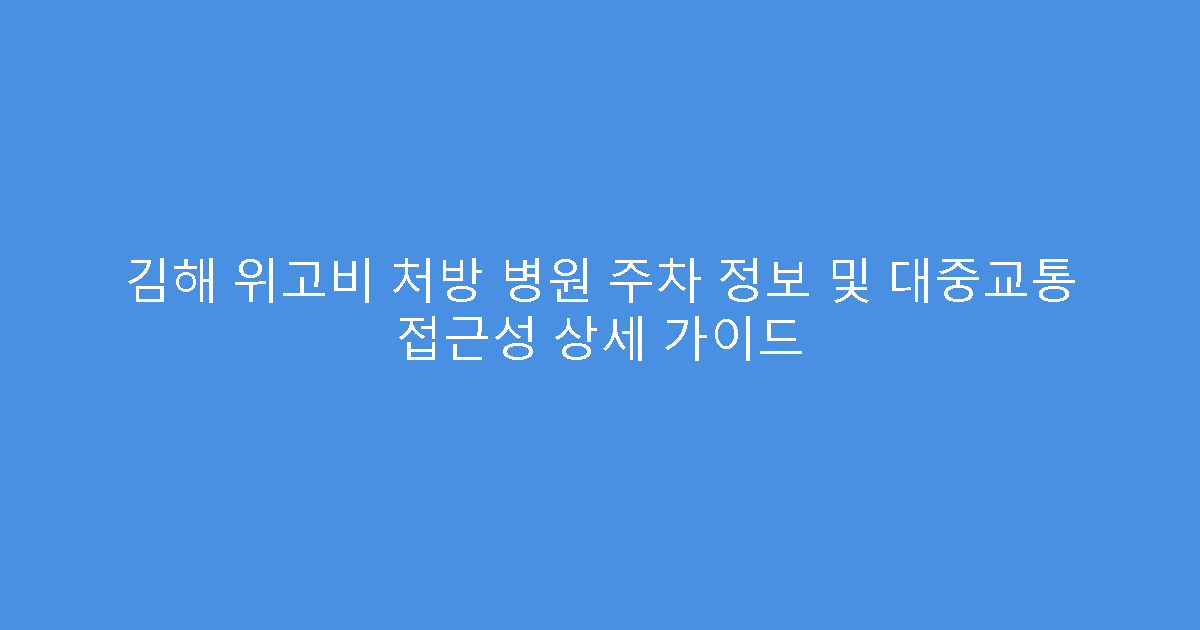 김해 위고비 처방 병원 주차 정보 및 대중교통 접근성 상세 가이드